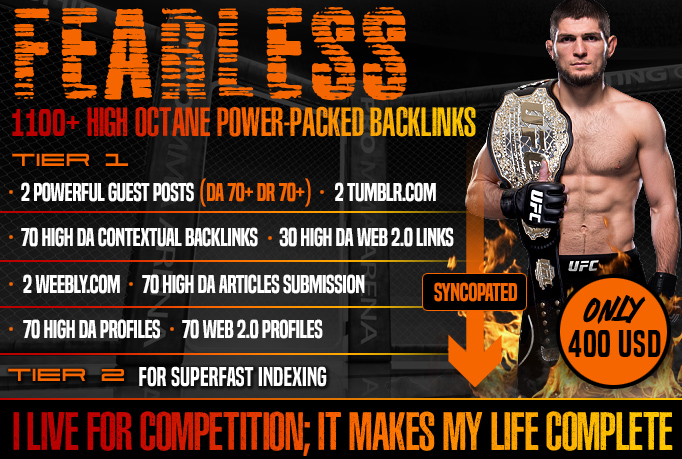 FEARLESS

1100+ HIGH OCTANE POWER-PACKED BACKLINKS

TIER 1

· 2 POWERFUL GUEST POSTS (DA 70+ DR 70+) · 2 TUMBLR.COM

· 70 HIGH DA CONTEXTUAL BACKLINKS · 30 HIGH DA WEB 2.0 LINKS

· 2 WEEBLY.COM · 70 HIGH DA ARTICLES SUBMISSION

· 70 HIGH DA PROFILES · 70 WEB 2.0 PROFILES

TIER 2 FOR SUPERFAST INDEXING

SYNCOPATED

UFC

UFC

UFC

ONLY 400 USD

I LIVE FOR COMPETITION; IT MAKES MY LIFE COMPLETE